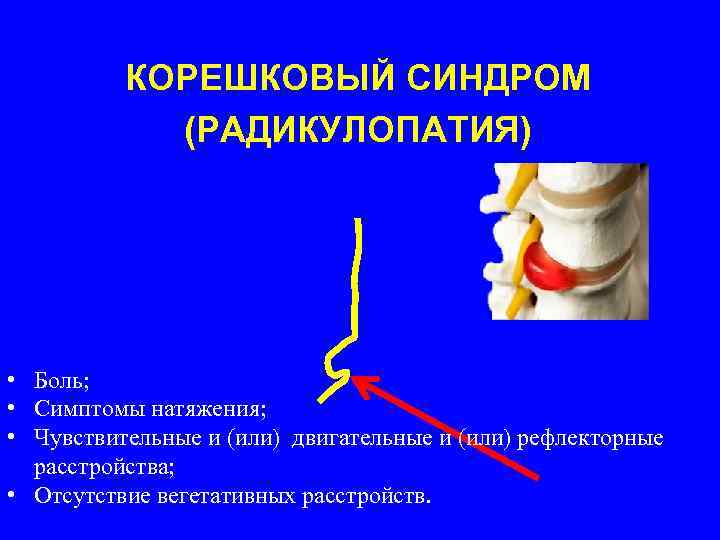 КОРЕШКОВЫЙ СИНДРОМ (РАДИКУЛОПАТИЯ)

• Боль;
• Симптомы натяжения;
• Чувствительные и (или) двигательные и (или) рефлекторные расстройства;
• Отсутствие вегетативных расстройств.